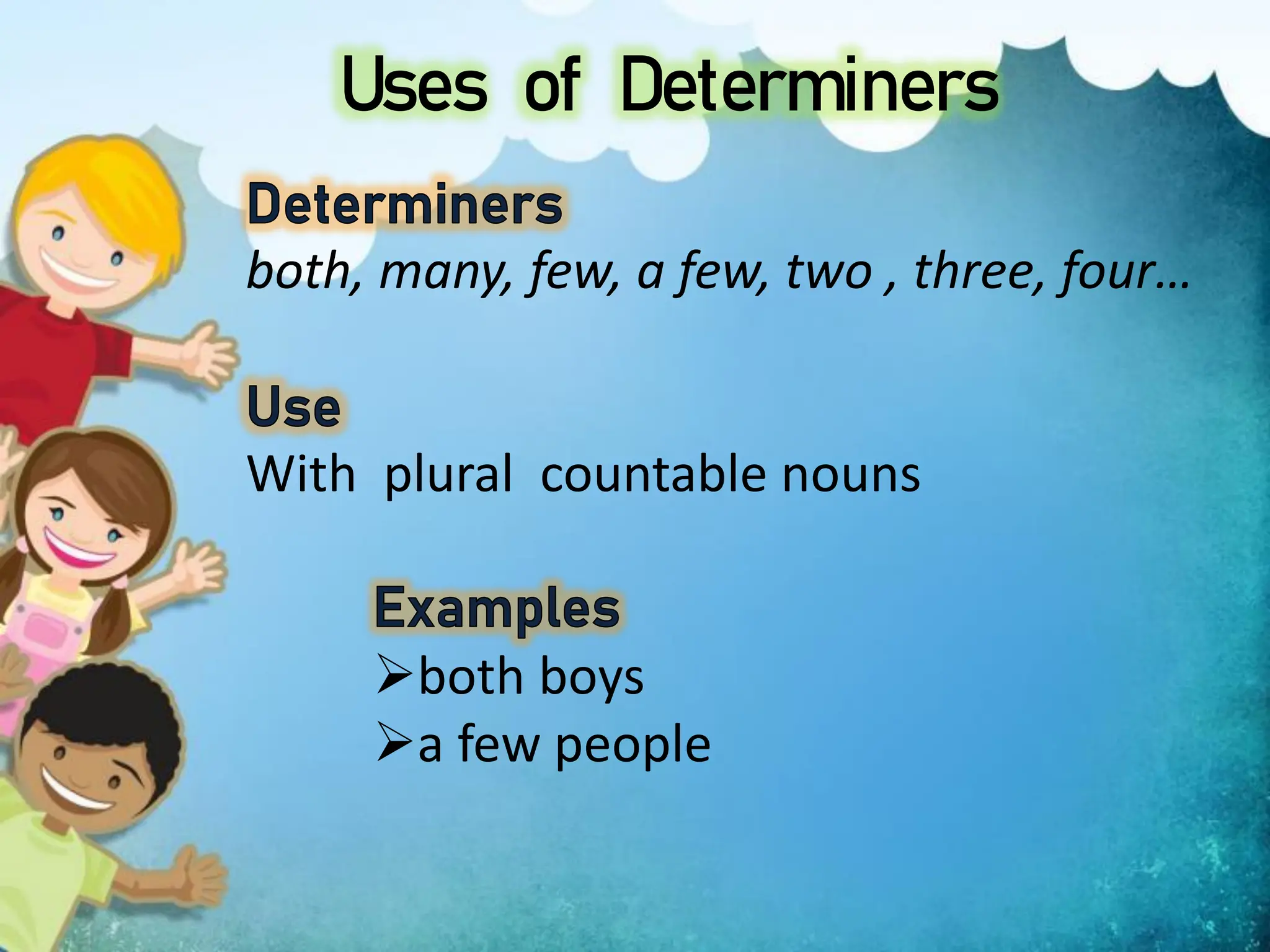 Uses of Determiners

Determiners

both, many, few, a few, two , three, four…

Use

With plural countable nouns

Examples

➢both boys
➢a few people